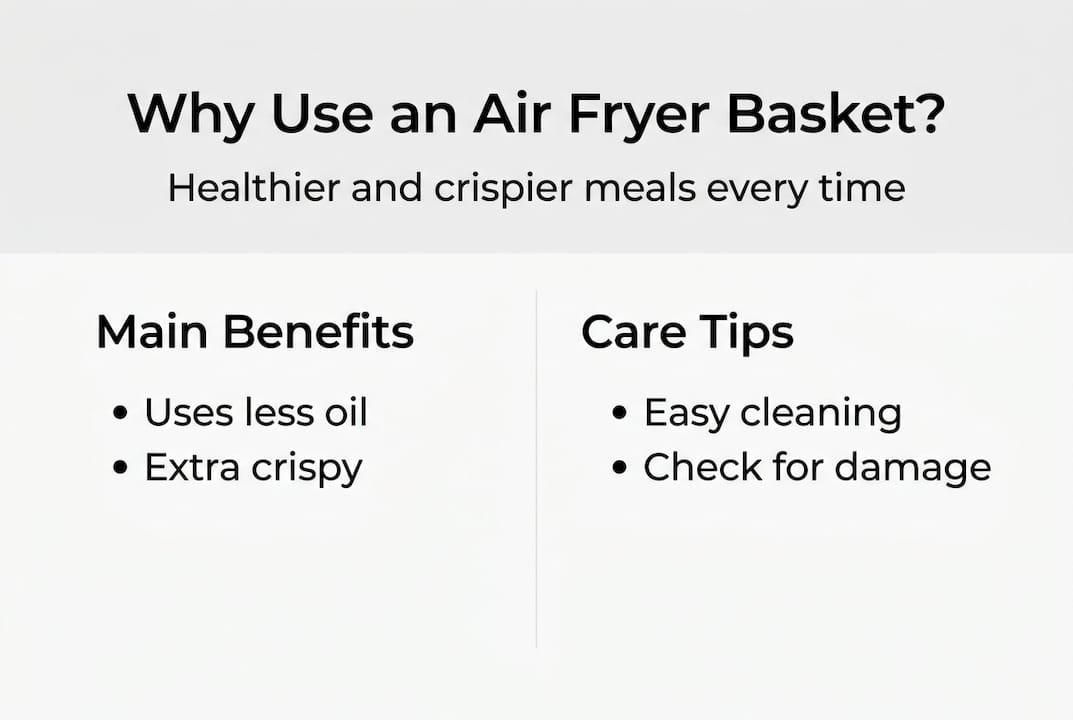 Why Use an Air Fryer Basket?

Healthier and crispier meals every time

Main Benefits

• Uses less oil
• Extra crispy

Care Tips

• Easy cleaning
• Check for damage